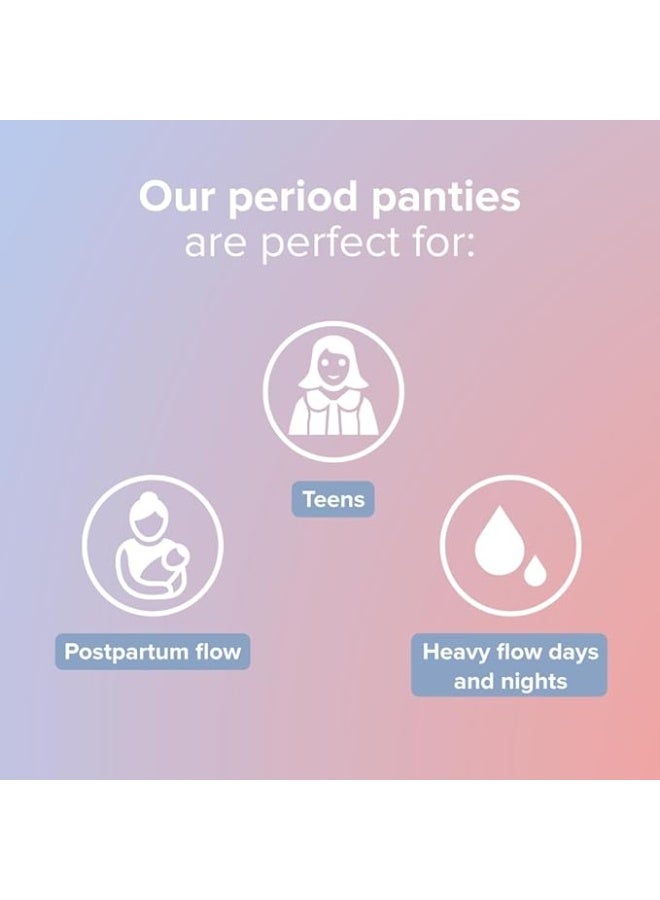 Our period panties
are perfect for:

Teens

Postpartum flow

Heavy flow days and nights